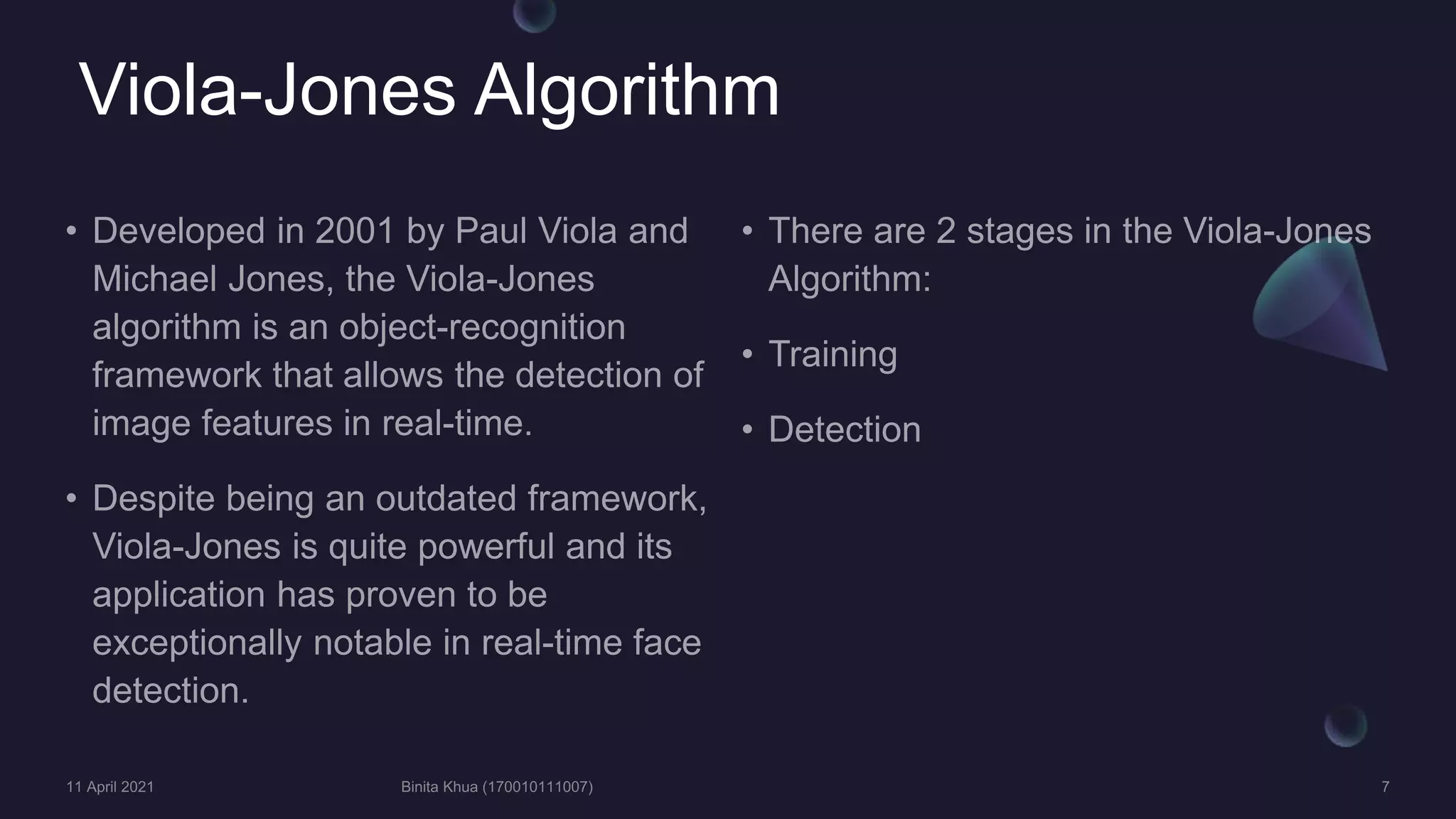 Viola-Jones Algorithm

• Developed in 2001 by Paul Viola and Michael Jones, the Viola-Jones algorithm is an object-recognition framework that allows the detection of image features in real-time.

• Despite being an outdated framework, Viola-Jones is quite powerful and its application has proven to be exceptionally notable in real-time face detection.

• There are 2 stages in the Viola-Jones Algorithm:

• Training

• Detection

11 April 2021

Binita Khua (170010111007)

7